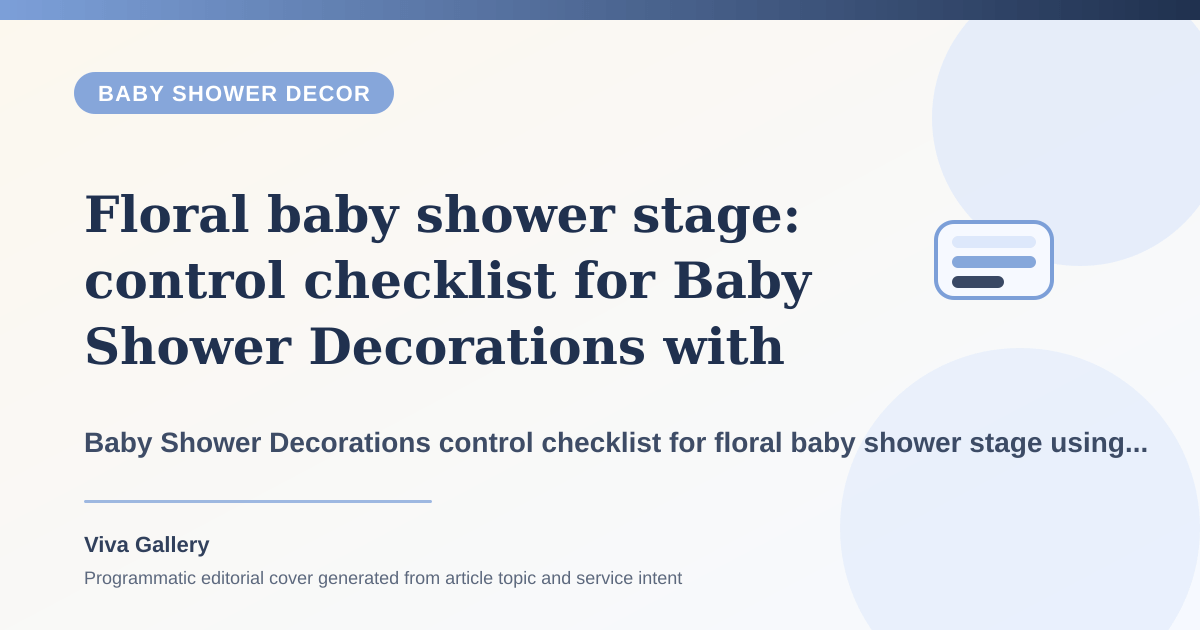 BABY SHOWER DECOR

Floral baby shower stage: control checklist for Baby Shower Decorations with

Baby Shower Decorations control checklist for floral baby shower stage using...

Viva Gallery

Programmatic editorial cover generated from article topic and service intent